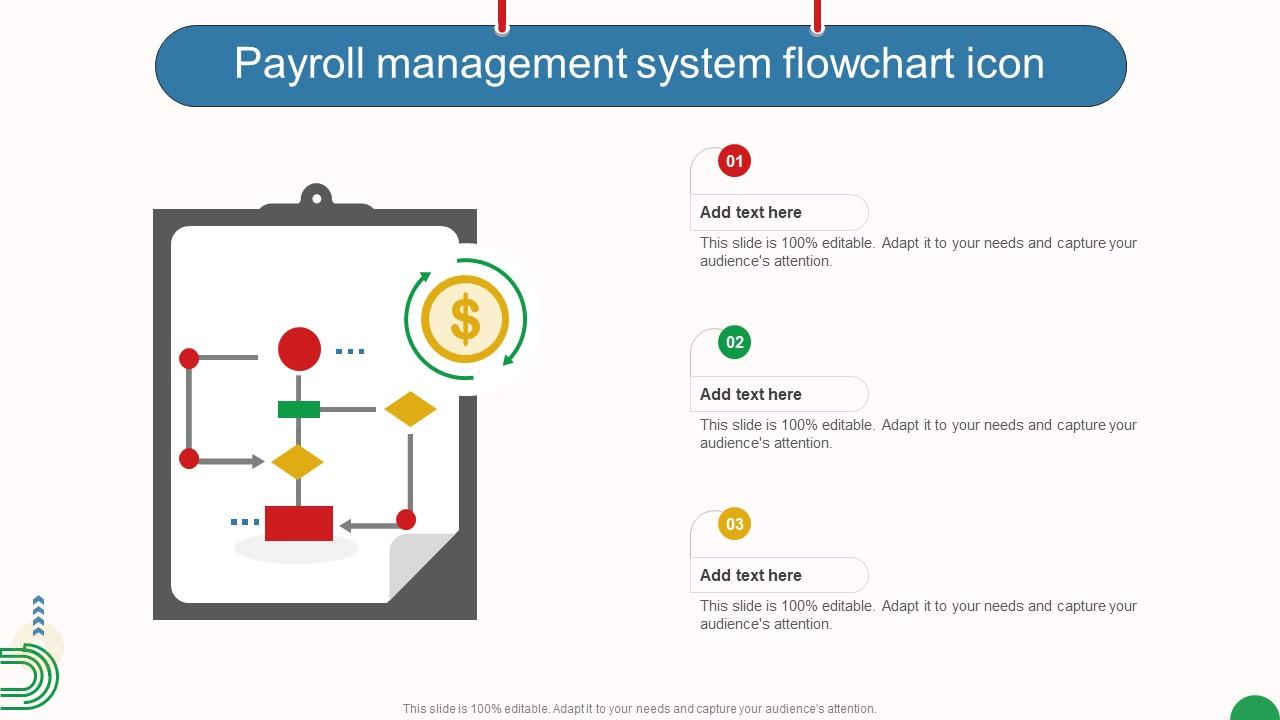 Payroll management system flowchart icon

$

01

Add text here

This slide is 100% editable. Adapt it to your needs and capture your audience's attention.

02

Add text here

This slide is 100% editable. Adapt it to your needs and capture your audience's attention.

03

Add text here

This slide is 100% editable. Adapt it to your needs and capture your audience's attention.

This slide is 100% editable. Adapt it to your needs and capture your audience's attention.